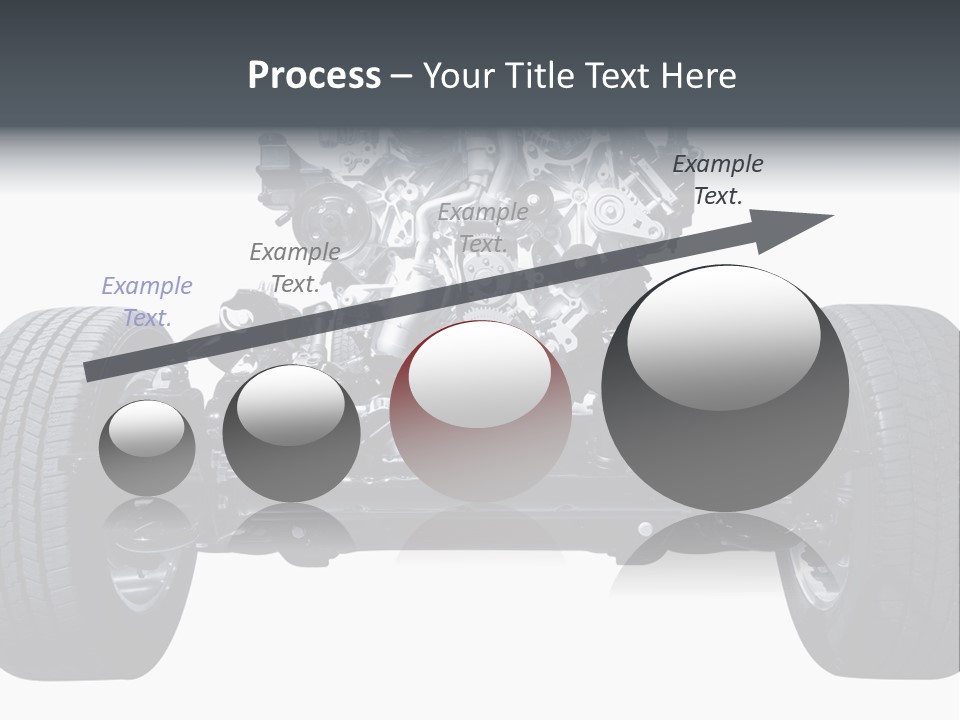 Process – Your Title Text Here

Example Text.

Example Text.

Example Text.

Example Text.